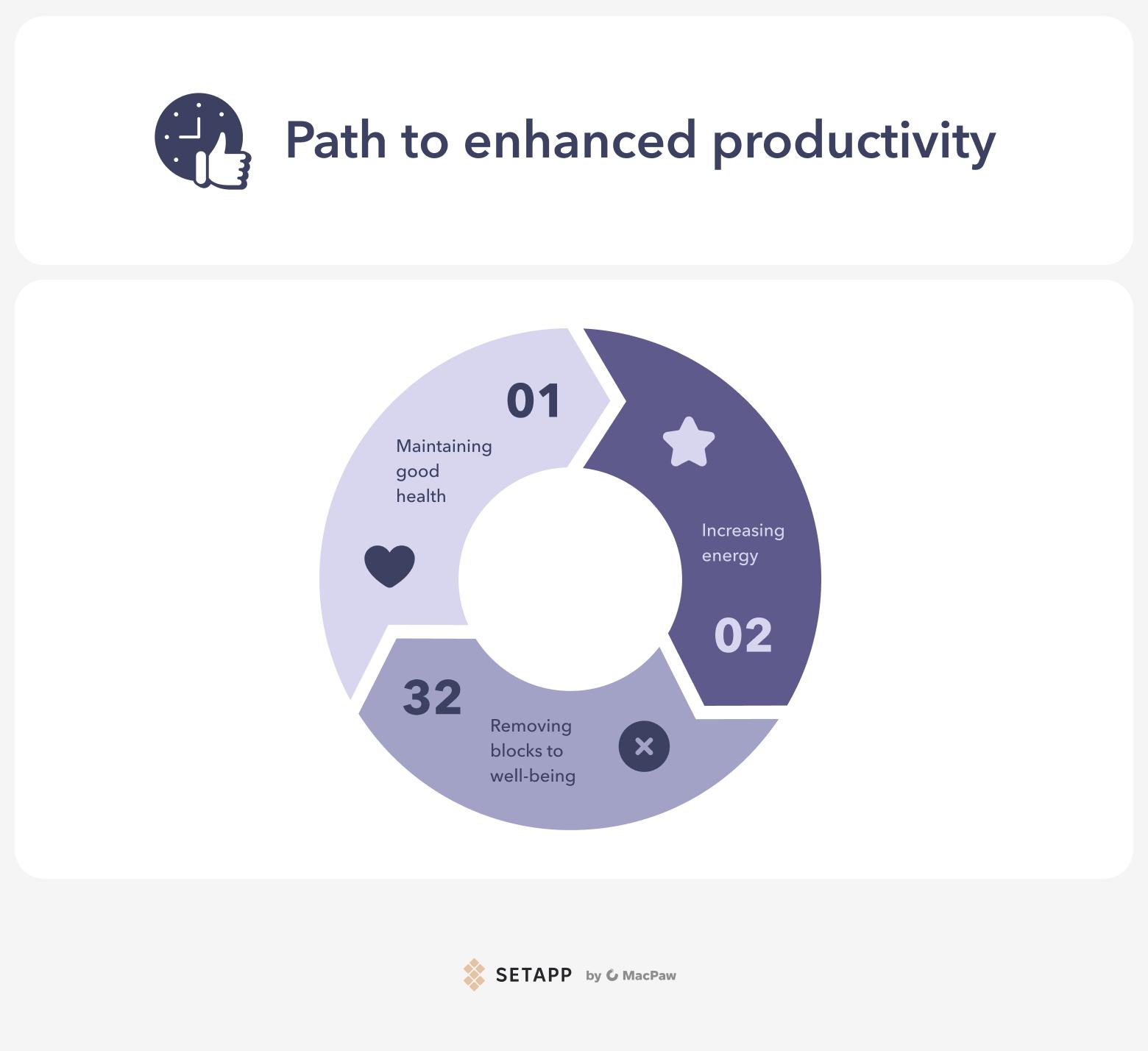 Path to enhanced productivity

01
Maintaining good health

Increasing energy
02

32
Removing blocks to well-being

SETAPP by MacPaw